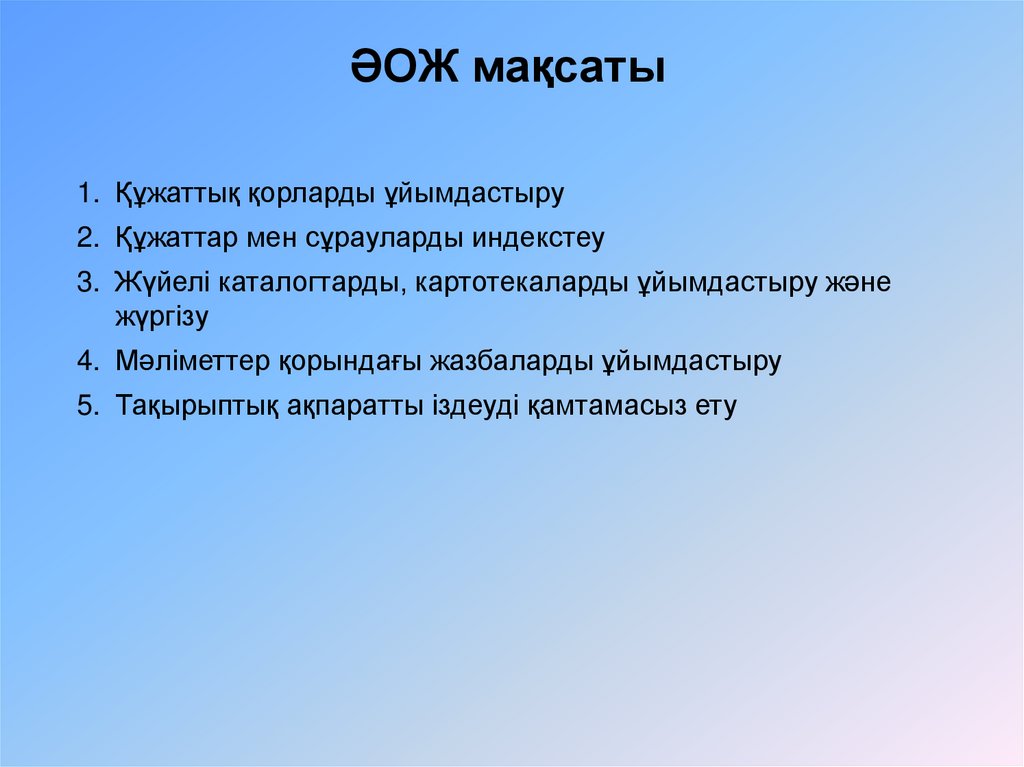 ӘОЖ мақсаты

1. Құжаттық қорларды ұйымдастыру
2. Құжаттар мен сұрауларды индекстеу
3. Жүйелі каталогтарды, картотекаларды ұйымдастыру және жүргізу
4. Мәліметтер қорындағы жазбаларды ұйымдастыру
5. Тақырыптық ақпаратты іздеуді қамтамасыз ету